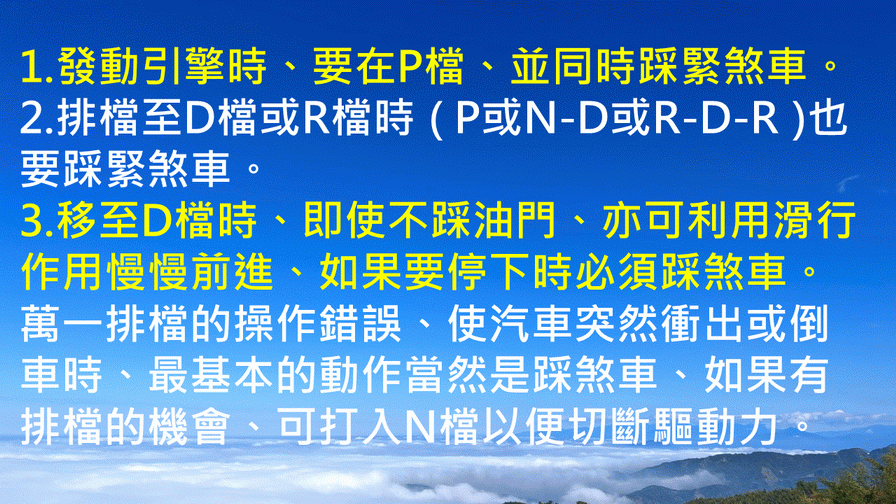 1.發動引擎時、要在P檔、並同時踩緊煞車。
2.排檔至D檔或R檔時 ( P或N-D或R-D-R )也要踩緊煞車。
3.移至D檔時、即使不踩油門、亦可利用滑行作用慢慢前進、如果要停下時必須踩煞車。
萬一排檔的操作錯誤、使汽車突然衝出或倒車時、最基本的動作當然是踩煞車、如果有排檔的機會、可打入N檔以便切斷驅動力。